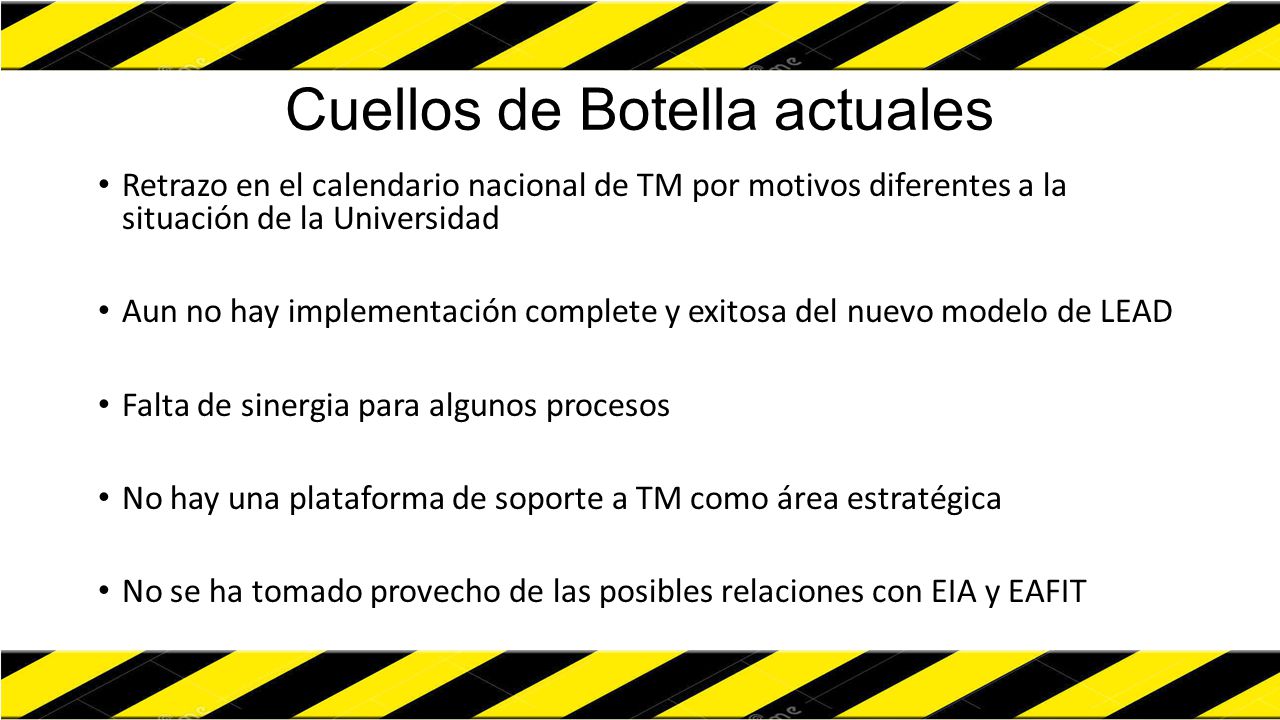 Cuellos de Botella actuales

• Retrazo en el calendario nacional de TM por motivos diferentes a la situación de la Universidad

• Aun no hay implementación complete y exitosa del nuevo modelo de LEAD

• Falta de sinergia para algunos procesos

• No hay una plataforma de soporte a TM como área estratégica

• No se ha tomado provecho de las posibles relaciones con EIA y EAFIT